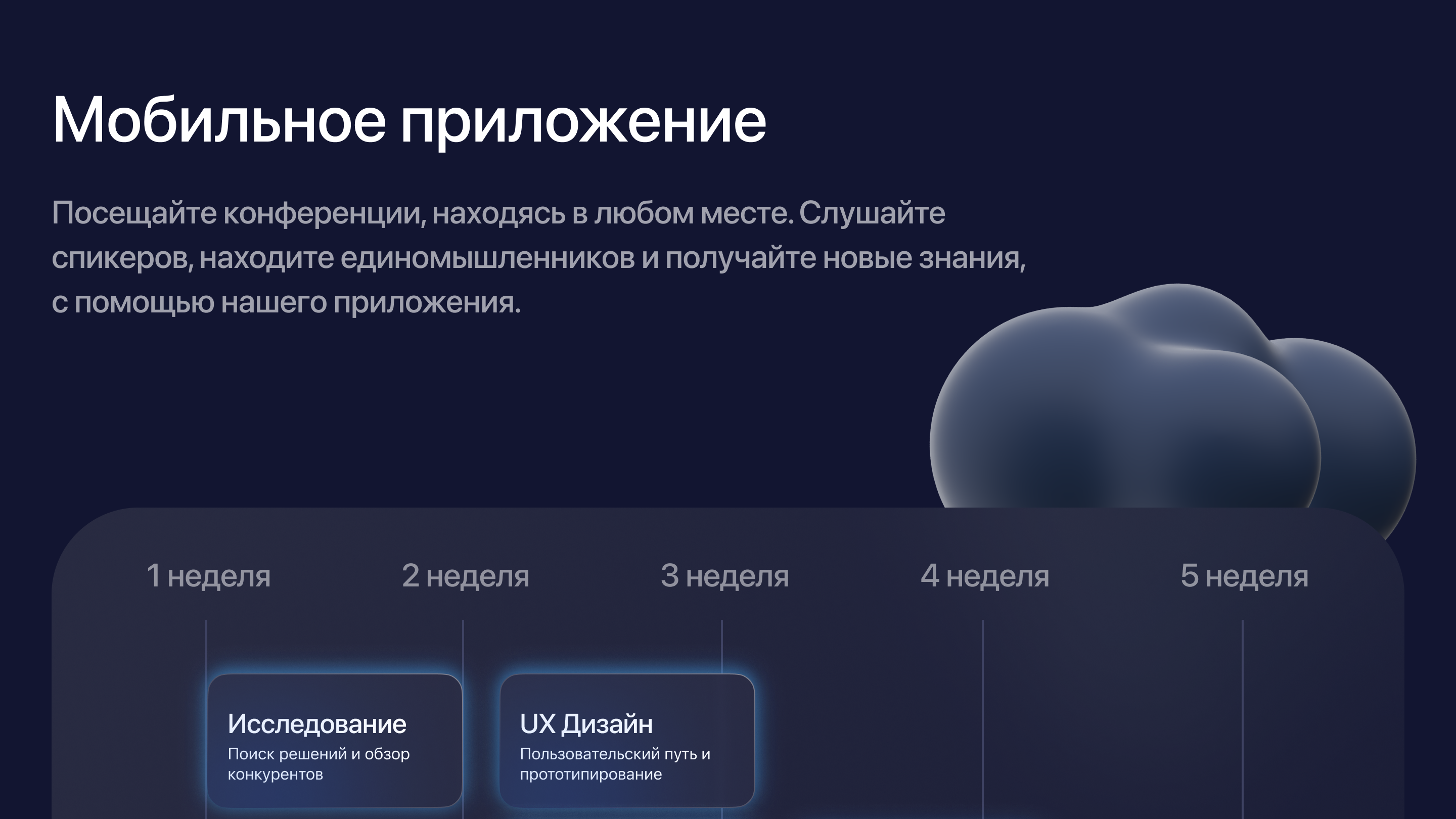 Мобильное приложение

Посещайте конференции, находясь в любом месте. Слушайте спикеров, находите единомышленников и получайте новые знания, с помощью нашего приложения.

1 неделя
2 неделя
3 неделя
4 неделя
5 неделя

Исследование
Поиск решений и обзор конкурентов

UX Дизайн
Пользовательский путь и прототипирование